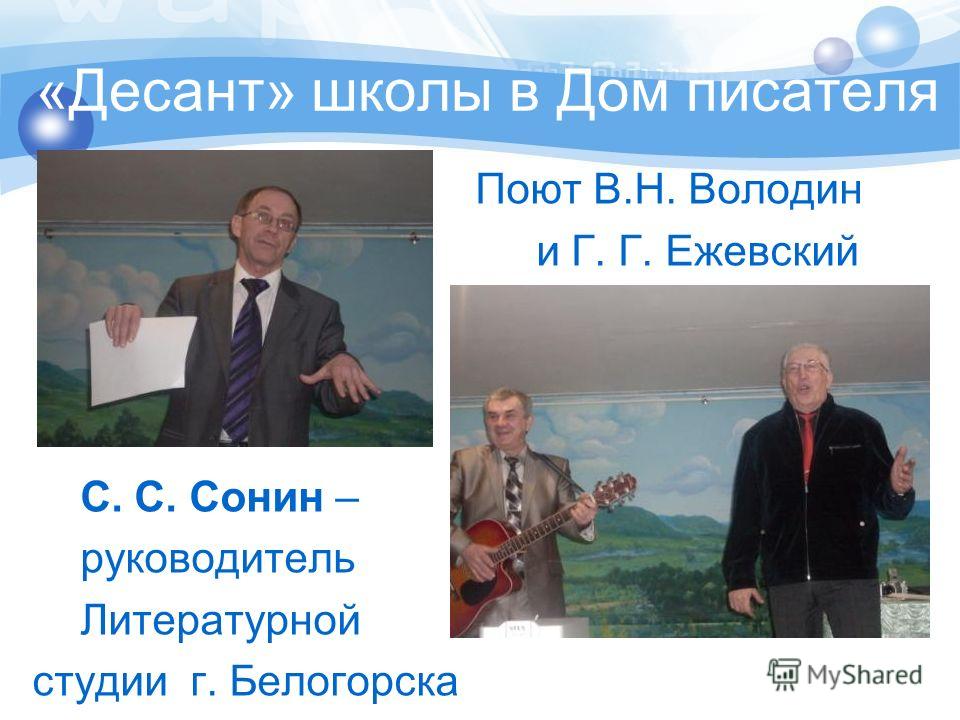 «Десант» школы в Дом писателя

Поют В.Н. Володин и Г. Г. Ежевский

С. С. Сонин – руководитель Литературной студии г. Белогорска

MyShared